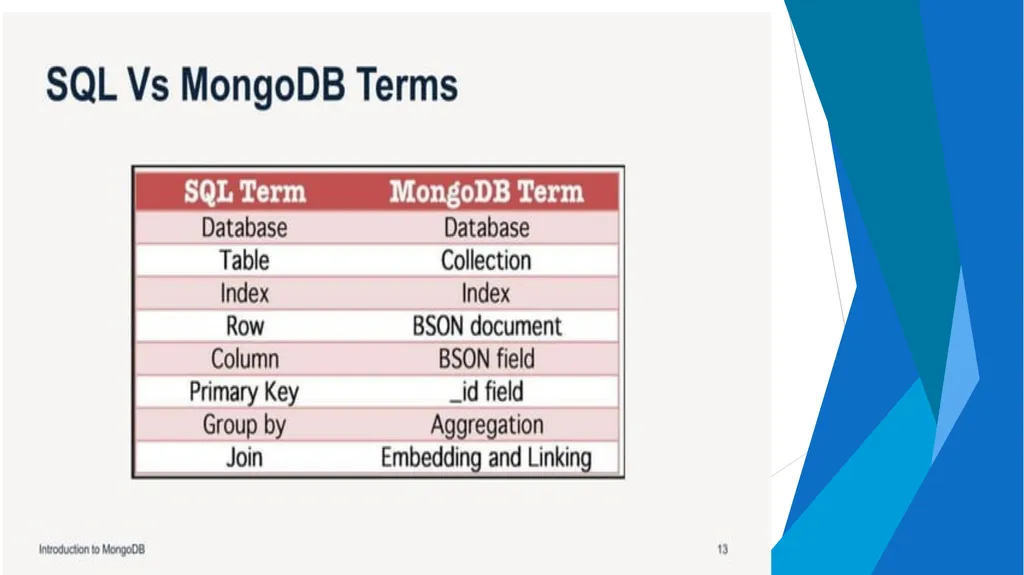 SQL Vs MongoDB Terms

| SQL Term | MongoDB Term |
|---|---|
| Database | Database |
| Table | Collection |
| Index | Index |
| Row | BSON document |
| Column | BSON field |
| Primary Key | _id field |
| Group by | Aggregation |
| Join | Embedding and Linking |

Introduction to MongoDB

13